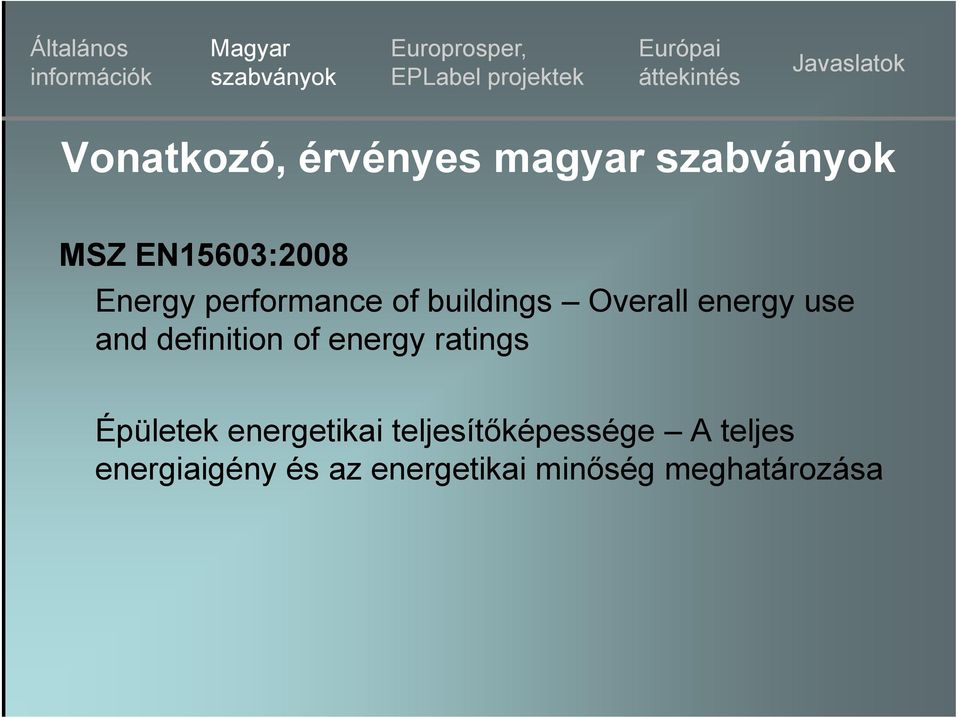 Általános információk

Magyar szabványok

Europrosper, EPLabel projektek

Európai áttekintés

Javaslatok

Vonatkozó, érvényes magyar szabványok

MSZ EN15603:2008

Energy performance of buildings – Overall energy use and definition of energy ratings

Épületek energetikai teljesítőképessége – A teljes energiaigény és az energetikai minőség meghatározása